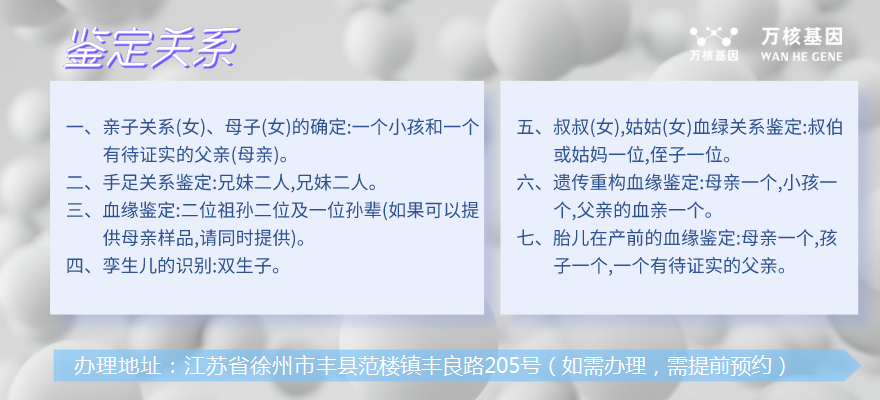 鉴定关系

万核基因
万核基因 WAN HE GENE

一、亲子关系(女)、母子(女)的确定:一个小孩和一个有待证实的父亲(母亲)。
二、手足关系鉴定:兄妹二人,兄妹二人。
三、血缘鉴定:二位祖孙二位及一位孙辈(如果可以提供母亲样品,请同时提供)。
四、孪生儿的识别:双生子。

五、叔叔(女),姑姑(女)血绿关系鉴定:叔伯或姑妈一位,侄子一位。
六、遗传重构血缘鉴定:母亲一个,小孩一个,父亲的血亲一个。
七、胎儿在产前的血缘鉴定:母亲一个,孩子一个,一个有待证实的父亲。

办理地址:江苏省徐州市丰县范楼镇丰良路205号(如需办理,需提前预约)